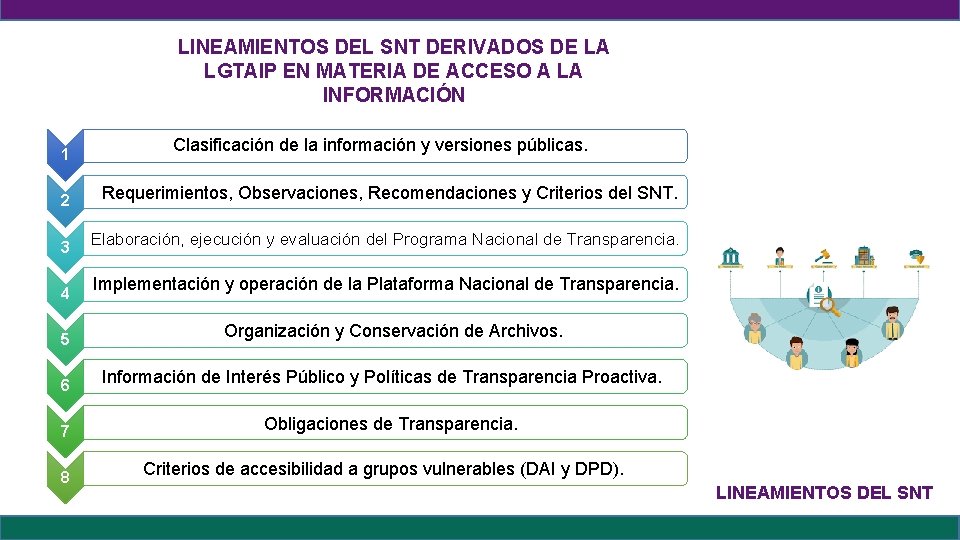 LINEAMIENTOS DEL SNT DERIVADOS DE LA LGTAIP EN MATERIA DE ACCESO A LA INFORMACIÓN

1 Clasificación de la información y versiones públicas.

2 Requerimientos, Observaciones, Recomendaciones y Criterios del SNT.

3 Elaboración, ejecución y evaluación del Programa Nacional de Transparencia.

4 Implementación y operación de la Plataforma Nacional de Transparencia.

5 Organización y Conservación de Archivos.

6 Información de Interés Público y Políticas de Transparencia Proactiva.

7 Obligaciones de Transparencia.

8 Criterios de accesibilidad a grupos vulnerables (DAI y DPD).

LINEAMIENTOS DEL SNT